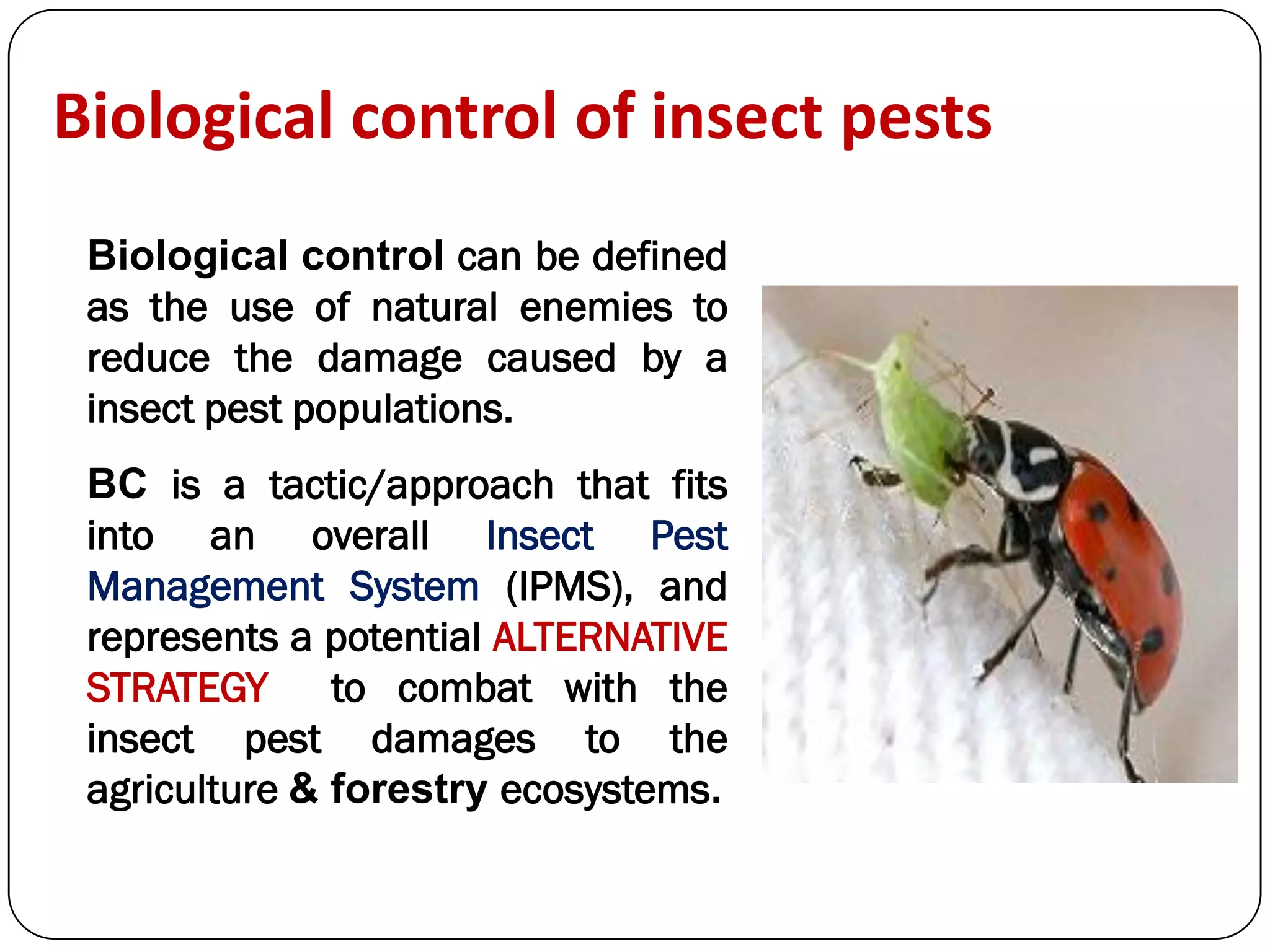 Biological control of insect pests

Biological control can be defined as the use of natural enemies to reduce the damage caused by a insect pest populations.

BC is a tactic/approach that fits into an overall Insect Pest Management System (IPMS), and represents a potential ALTERNATIVE STRATEGY to combat with the insect pest damages to the agriculture & forestry ecosystems.